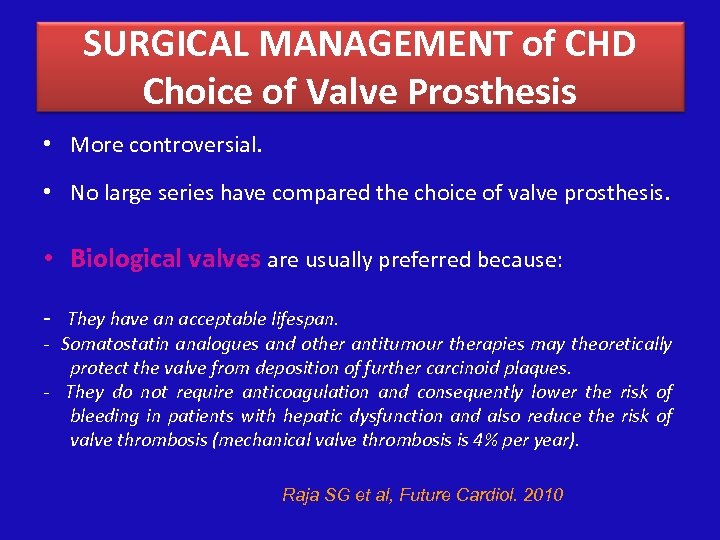 SURGICAL MANAGEMENT of CHD
Choice of Valve Prosthesis

• More controversial.

• No large series have compared the choice of valve prosthesis.

• Biological valves are usually preferred because:

- They have an acceptable lifespan.
- Somatostatin analogues and other antitumour therapies may theoretically protect the valve from deposition of further carcinoid plaques.
- They do not require anticoagulation and consequently lower the risk of bleeding in patients with hepatic dysfunction and also reduce the risk of valve thrombosis (mechanical valve thrombosis is 4% per year).

Raja SG et al, Future Cardiol. 2010